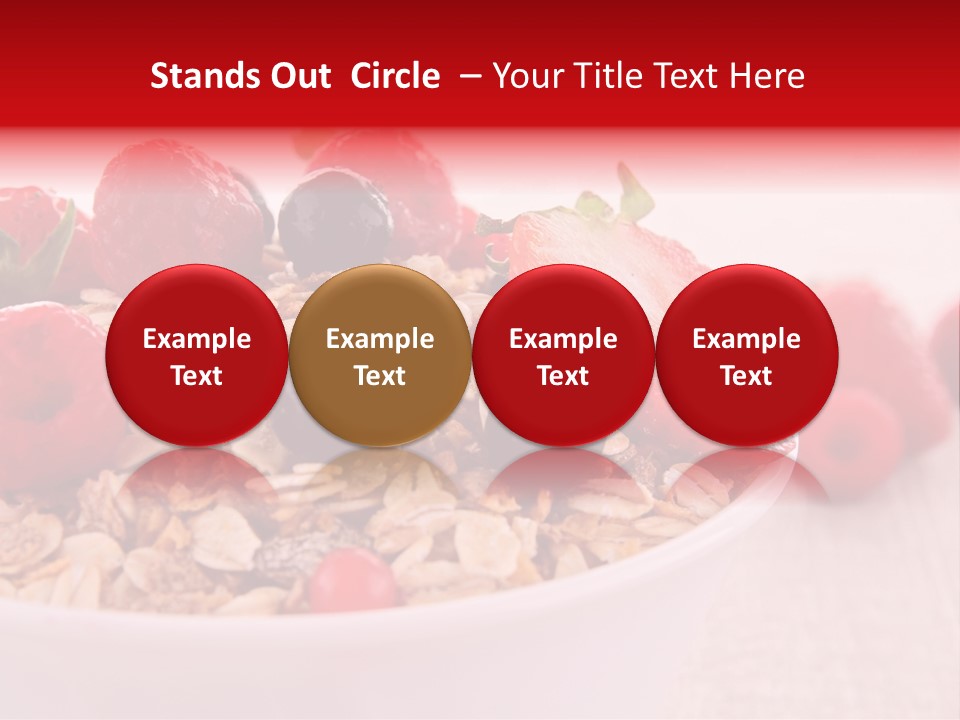 Stands Out Circle – Your Title Text Here

Example Text

Example Text

Example Text

Example Text